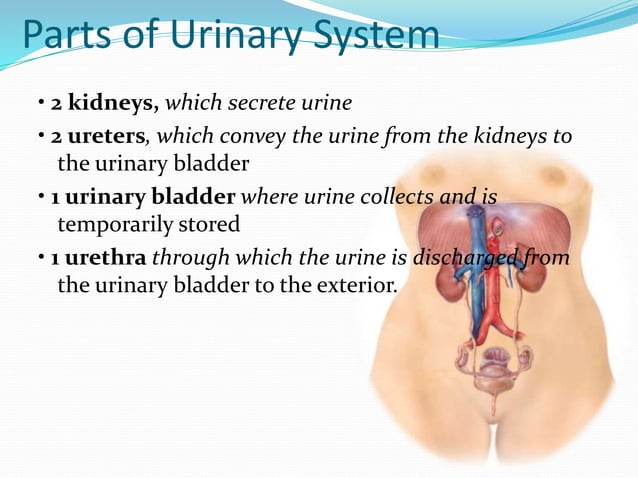 Parts of Urinary System

• 2 kidneys, which secrete urine

• 2 ureters, which convey the urine from the kidneys to the urinary bladder

• 1 urinary bladder where urine collects and is temporarily stored

• 1 urethra through which the urine is discharged from the urinary bladder to the exterior.